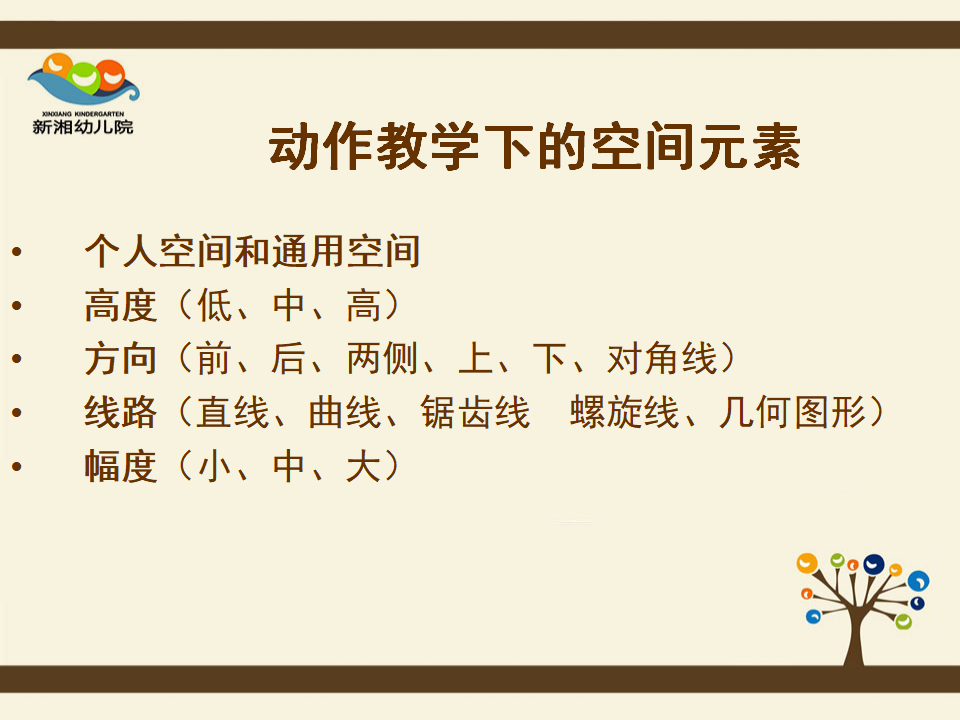 XINXIANG KINDERGARTEN
新湘幼儿院

动作教学下的空间元素

• 个人空间和通用空间
• 高度（低、中、高）
• 方向（前、后、两侧、上、下、对角线）
• 线路（直线、曲线、锯齿线 螺旋线、几何图形）
• 幅度（小、中、大）